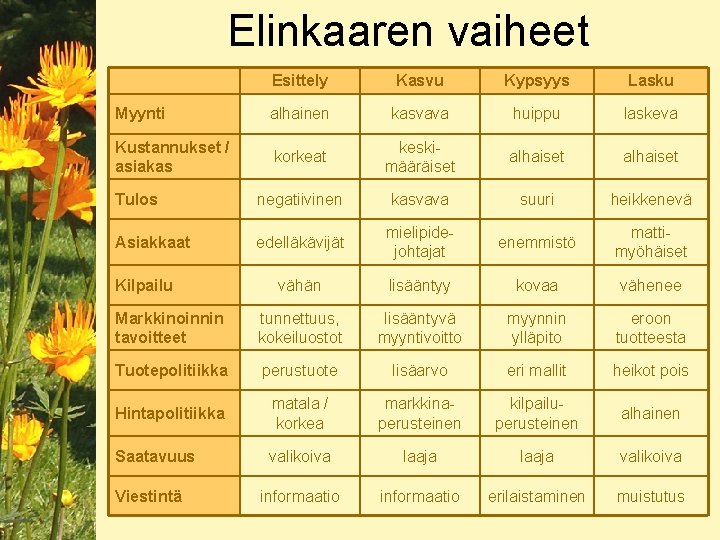 Elinkaaren vaiheet

| | Esittely | Kasvu | Kypsyys | Lasku |
|---|---|---|---|---|
| Myynti | alhainen | kasvava | huippu | laskeva |
| Kustannukset / asiakas | korkeat | keskimääräiset | alhaiset | alhaiset |
| Tulos | negatiivinen | kasvava | suuri | heikkenevä |
| Asiakkaat | edelläkävijät | mielipidejohtajat | enemmistö | mattimyöhäiset |
| Kilpailu | vähän | lisääntyy | kovaa | vähenee |
| Markkinoinnin tavoitteet | tunnettuus, kokeiluostot | lisääntyvä myyntivoitto | myynnin ylläpito | eroon tuotteesta |
| Tuotepolitiikka | perustuote | lisäarvo | eri mallit | heikot pois |
| Hintapolitiikka | matala / korkea | markkinaperusteinen | kilpailuperusteinen | alhainen |
| Saatavuus | valikoiva | laaja | laaja | valikoiva |
| Viestintä | informaatio | informaatio | erilaistaminen | muistutus |